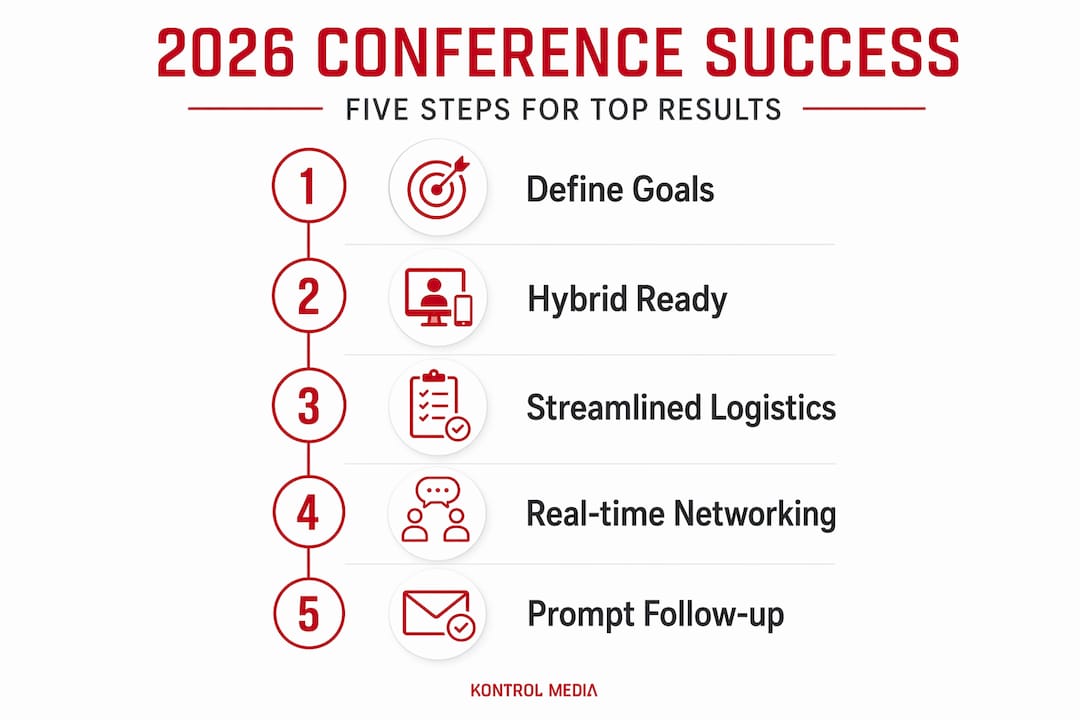 2026 CONFERENCE SUCCESS

FIVE STEPS FOR TOP RESULTS

1 Define Goals

2 Hybrid Ready

3 Streamlined Logistics

4 Real-time Networking

5 Prompt Follow-up

KONTROL MEDIA